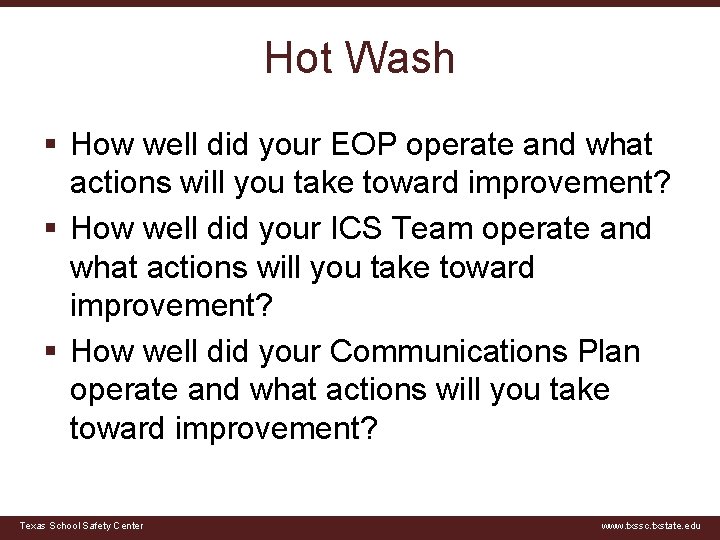 Hot Wash

▪ How well did your EOP operate and what actions will you take toward improvement?
▪ How well did your ICS Team operate and what actions will you take toward improvement?
▪ How well did your Communications Plan operate and what actions will you take toward improvement?

Texas School Safety Center

www.txssc.txstate.edu